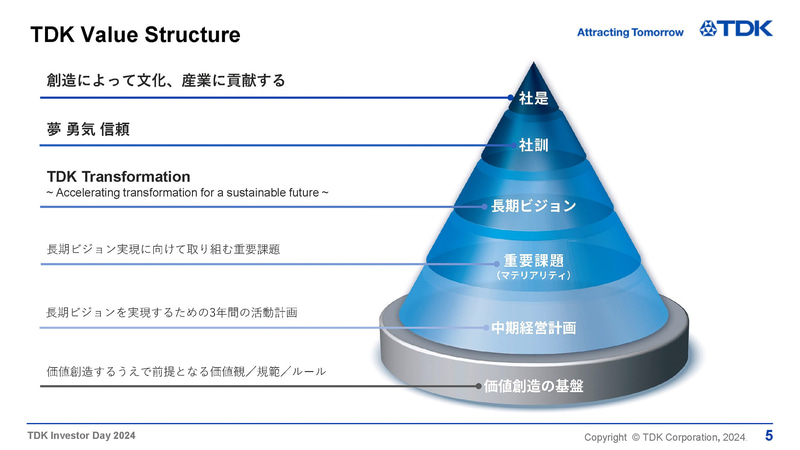 TDK Value Structure

Attracting Tomorrow TDK

創造によって文化、産業に貢献する

社是

夢 勇気 信頼

社訓

TDK Transformation
~ Accelerating transformation for a sustainable future ~

長期ビジョン

長期ビジョン実現に向けて取り組む重要課題

重要課題
（マテリアリティ）

長期ビジョンを実現するための3年間の活動計画

中期経営計画

価値創造するうえで前提となる価値観／規範／ルール

価値創造の基盤

TDK Investor Day 2024

Copyright © TDK Corporation, 2024.

5